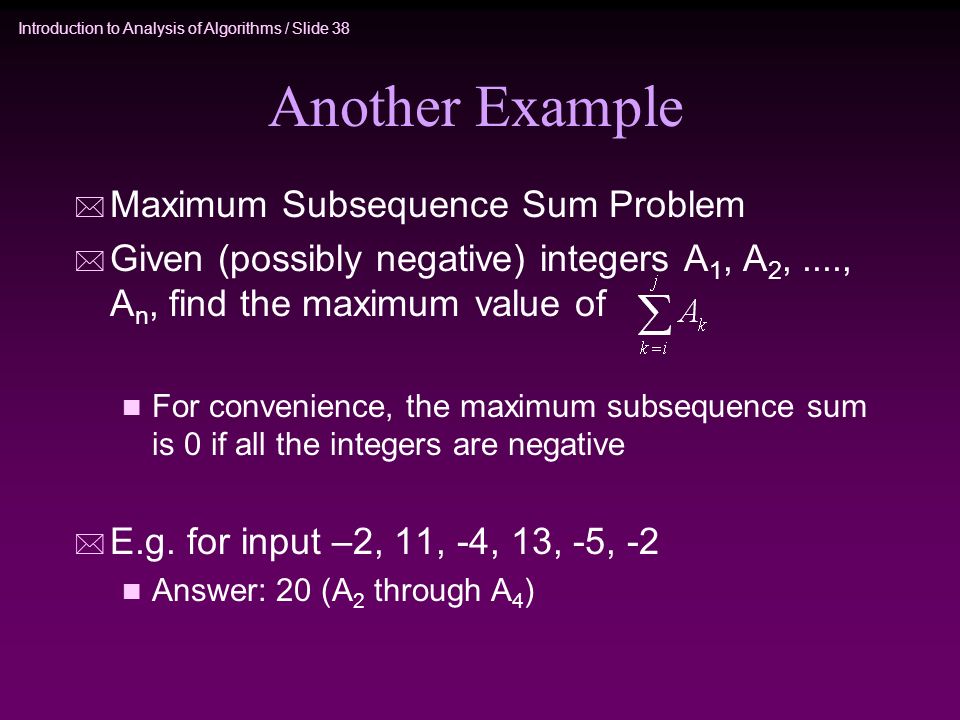 Introduction to Analysis of Algorithms / Slide 38

Another Example

Maximum Subsequence Sum Problem

Given (possibly negative) integers $A_1$, $A_2$, ...., $A_n$, find the maximum value of $\sum_{k=i}^{j} A_k$

For convenience, the maximum subsequence sum is 0 if all the integers are negative

E.g. for input –2, 11, -4, 13, -5, -2

Answer: 20 ($A_2$ through $A_4$)